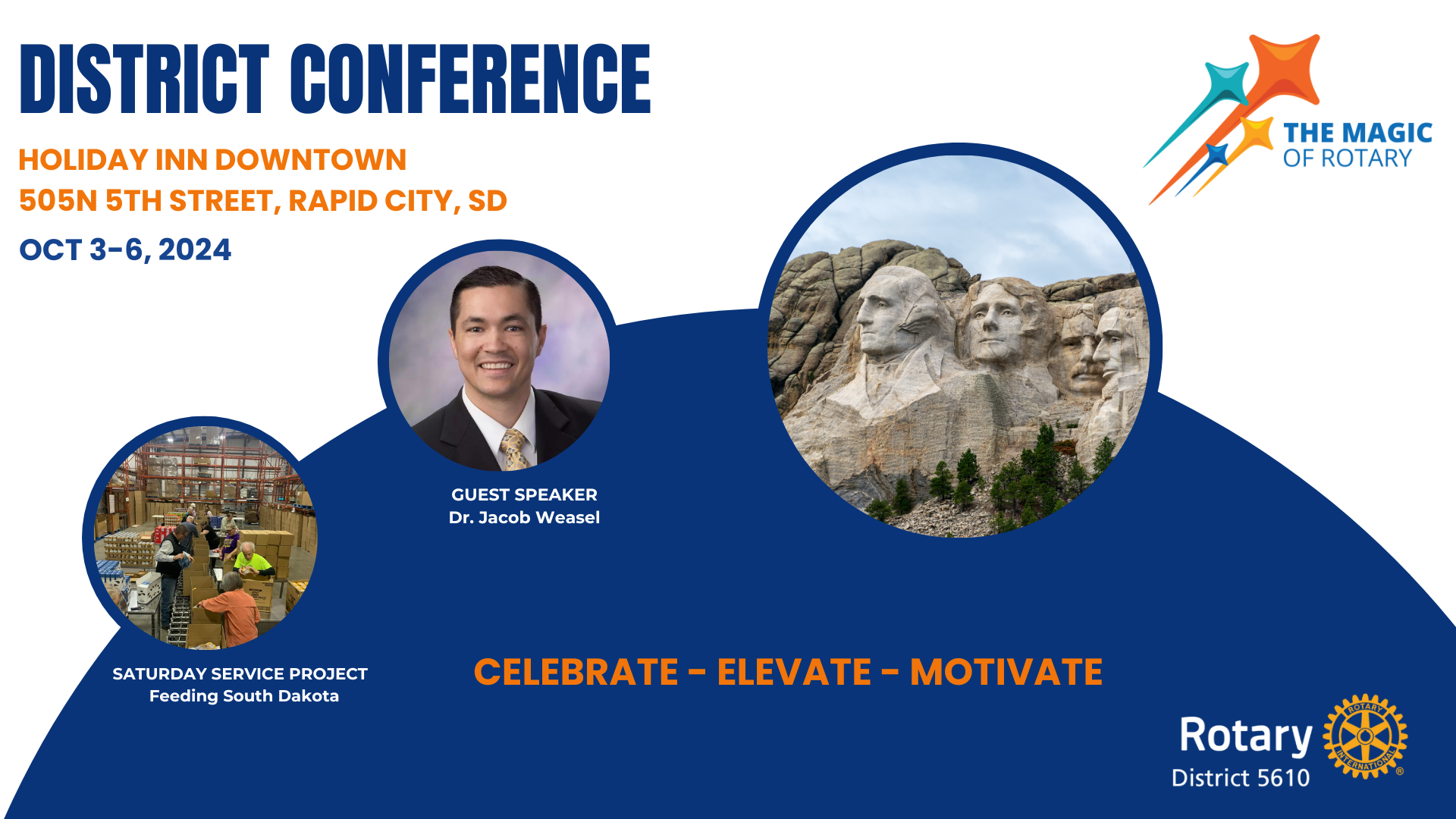 DISTRICT CONFERENCE

HOLIDAY INN DOWNTOWN
505N 5TH STREET, RAPID CITY, SD

OCT 3-6, 2024

THE MAGIC OF ROTARY

GUEST SPEAKER
Dr. Jacob Weasel

SATURDAY SERVICE PROJECT
Feeding South Dakota

CELEBRATE - ELEVATE - MOTIVATE

Rotary
District 5610

ROTARY INTERNATIONAL